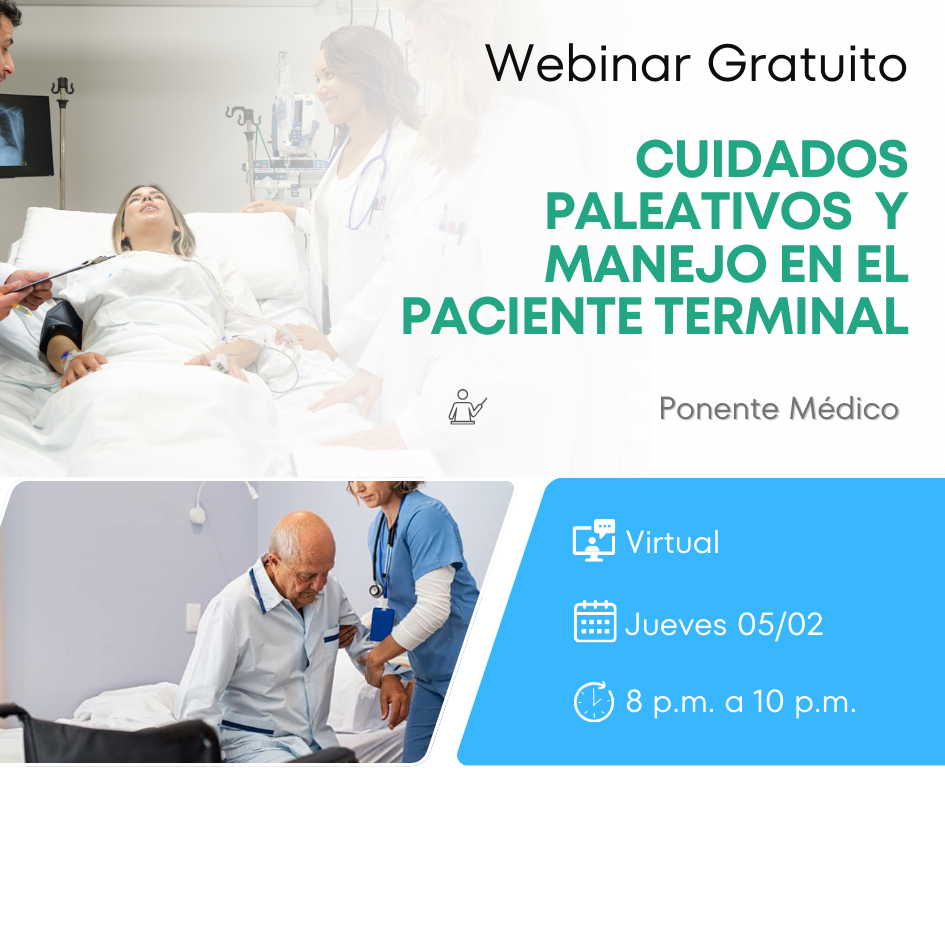 Webinar Gratuito

CUIDADOS PALEATIVOS Y MANEJO EN EL PACIENTE TERMINAL

Ponente Médico

Virtual

Jueves 05/02

8 p.m. a 10 p.m.